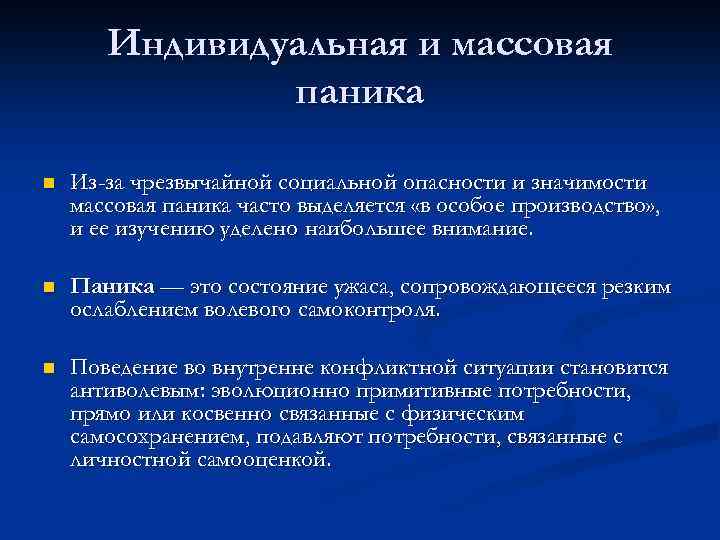 Индивидуальная и массовая паника

Из-за чрезвычайной социальной опасности и значимости массовая паника часто выделяется «в особое производство», и ее изучению уделено наибольшее внимание.

Паника — это состояние ужаса, сопровождающееся резким ослаблением волевого самоконтроля.

Поведение во внутренне конфликтной ситуации становится антиволевым: эволюционно примитивные потребности, прямо или косвенно связанные с физическим самосохранением, подавляют потребности, связанные с личностной самооценкой.